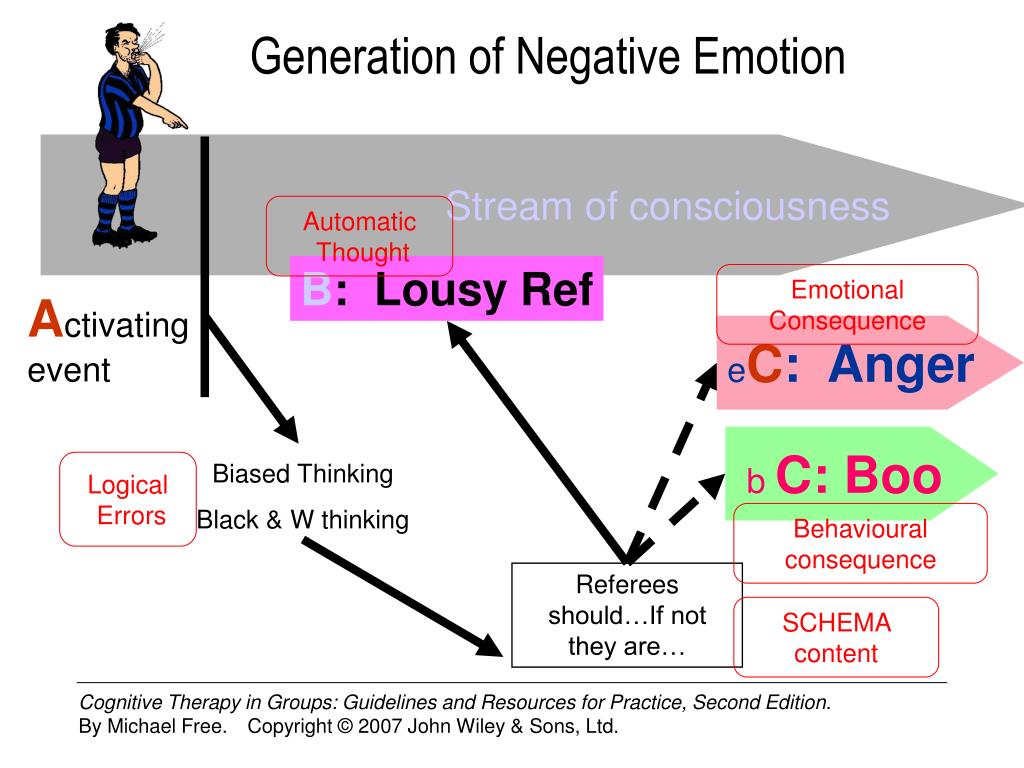 Generation of Negative Emotion

Stream of consciousness

Automatic Thought

B: Lousy Ref

Activating event

Emotional Consequence

eC: Anger

Logical Errors

Biased Thinking

Black & W thinking

b C: Boo

Behavioural consequence

Referees should…If not they are…

SCHEMA content

Cognitive Therapy in Groups: Guidelines and Resources for Practice, Second Edition.
By Michael Free. Copyright © 2007 John Wiley & Sons, Ltd.